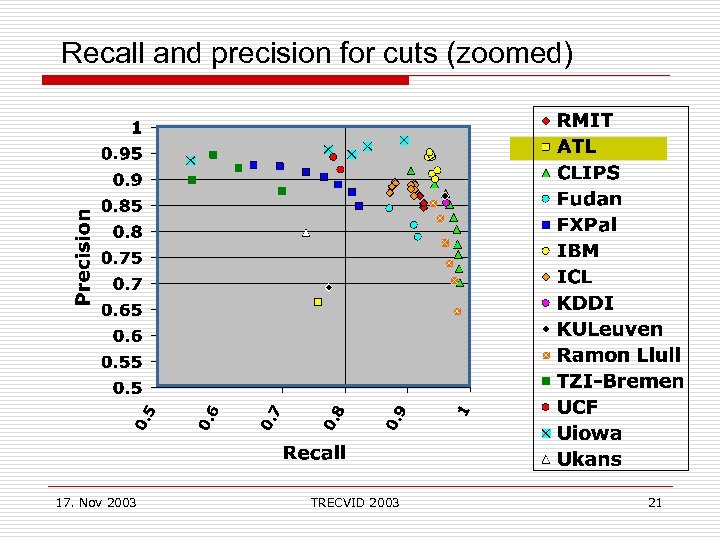 Recall and precision for cuts (zoomed)

Precision

1
0.95
0.9
0.85
0.8
0.75
0.7
0.65
0.6
0.55
0.5

0.5
0.6
0.7
0.8
0.9
1

Recall

RMIT
ATL
CLIPS
Fudan
FXPal
IBM
ICL
KDDI
KULeuven
Ramon Llull
TZI-Bremen
UCF
Uiowa
Ukans

17. Nov 2003
TRECVID 2003
21